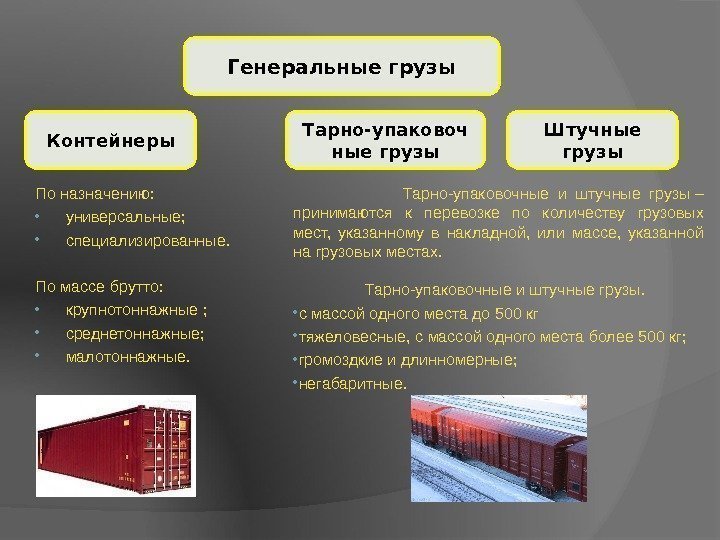 Генеральные грузы

Контейнеры

Тарно-упаковочные грузы

Штучные грузы

По назначению:
• универсальные;
• специализированные.

По массе брутто:
• крупнотоннажные ;
• среднетоннажные;
• малотоннажные.

Тарно-упаковочные и штучные грузы – принимаются к перевозке по количеству грузовых мест, указанному в накладной, или массе, указанной на грузовых местах.

Тарно-упаковочные и штучные грузы.
• с массой одного места до 500 кг
• тяжеловесные, с массой одного места более 500 кг;
• громоздкие и длинномерные;
• негабаритные.